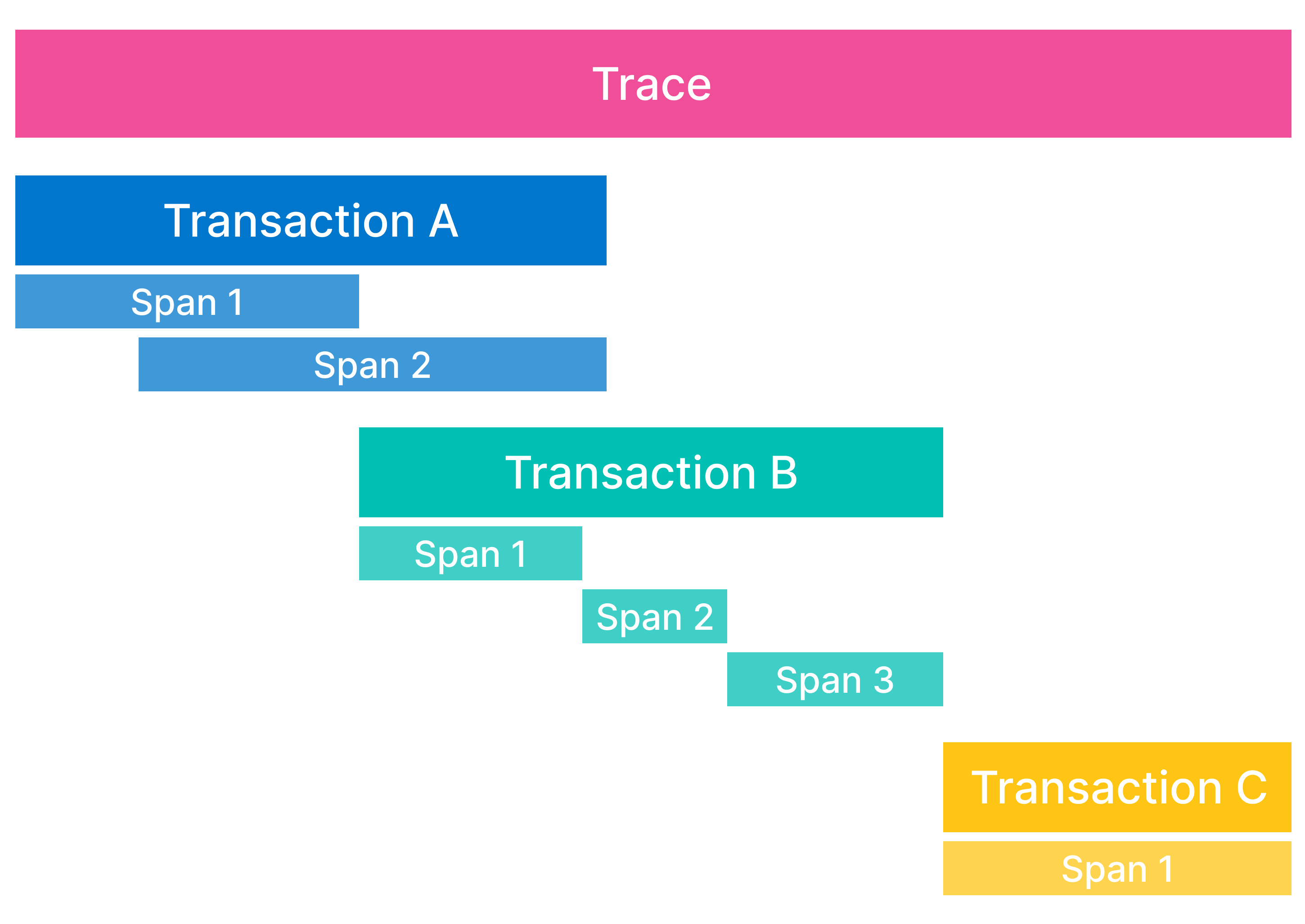 Trace

Transaction A

Span 1

Span 2

Transaction B

Span 1

Span 2

Span 3

Transaction C

Span 1